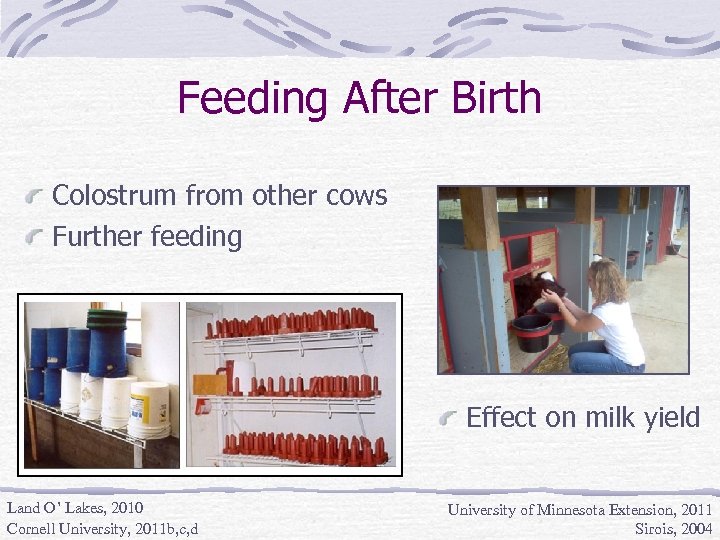 Feeding After Birth

Colostrum from other cows

Further feeding

Effect on milk yield

Land O' Lakes, 2010
Cornell University, 2011b,c,d

University of Minnesota Extension, 2011
Sirois, 2004